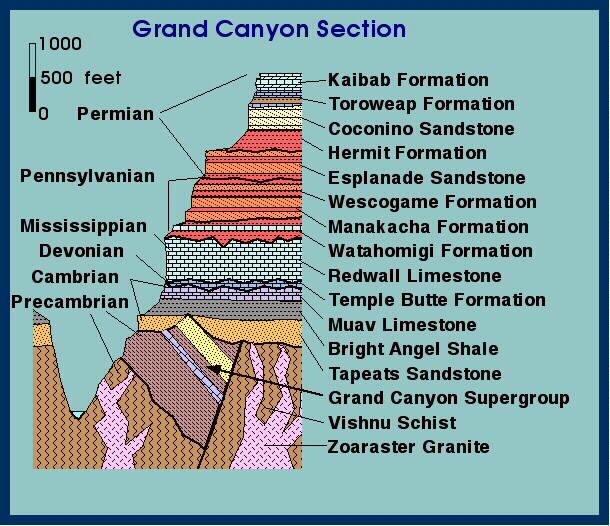 Grand Canyon Section

1000
500 feet
0

Permian
Pennsylvanian
Mississippian
Devonian
Cambrian
Precambrian

Kaibab Formation
Toroweap Formation
Coconino Sandstone
Hermit Formation
Esplanade Sandstone
Wescogame Formation
Manakacha Formation
Watahomigi Formation
Redwall Limestone
Temple Butte Formation
Muav Limestone
Bright Angel Shale
Tapeats Sandstone
Grand Canyon Supergroup
Vishnu Schist
Zoaraster Granite